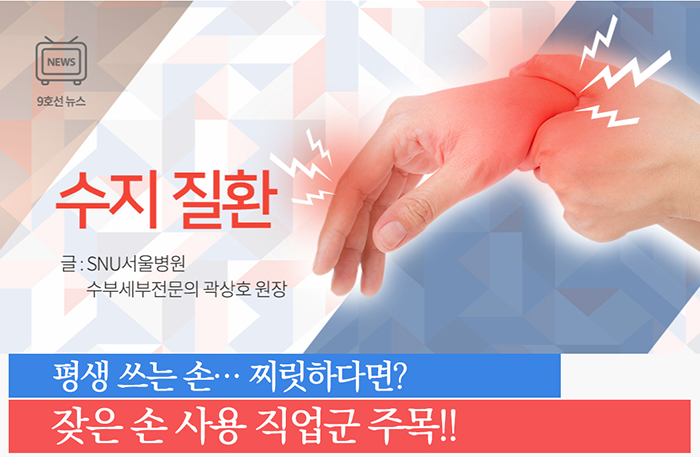 NEWS
9호선 뉴스

수지 질환

글 : SNU서울병원
수부세부전문의 곽상호 원장

평생 쓰는 손… 찌릿하다면?
잦은 손 사용 직업군 주목!!